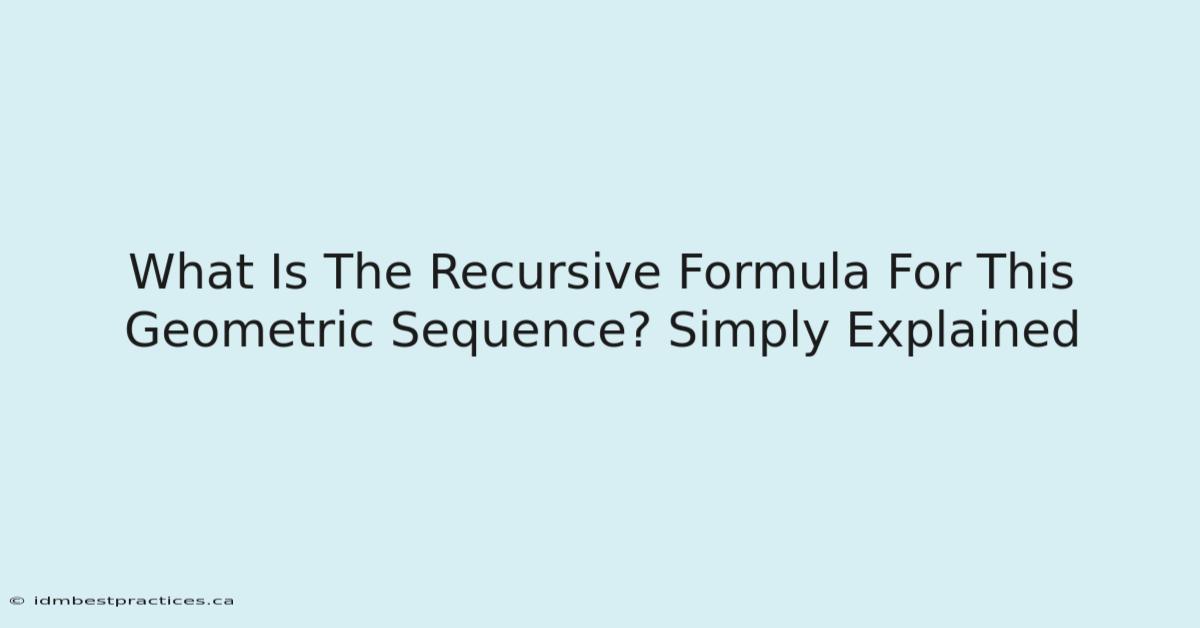 What Is The Recursive Formula For This Geometric Sequence? Simply Explained

© idmbestpractices.ca